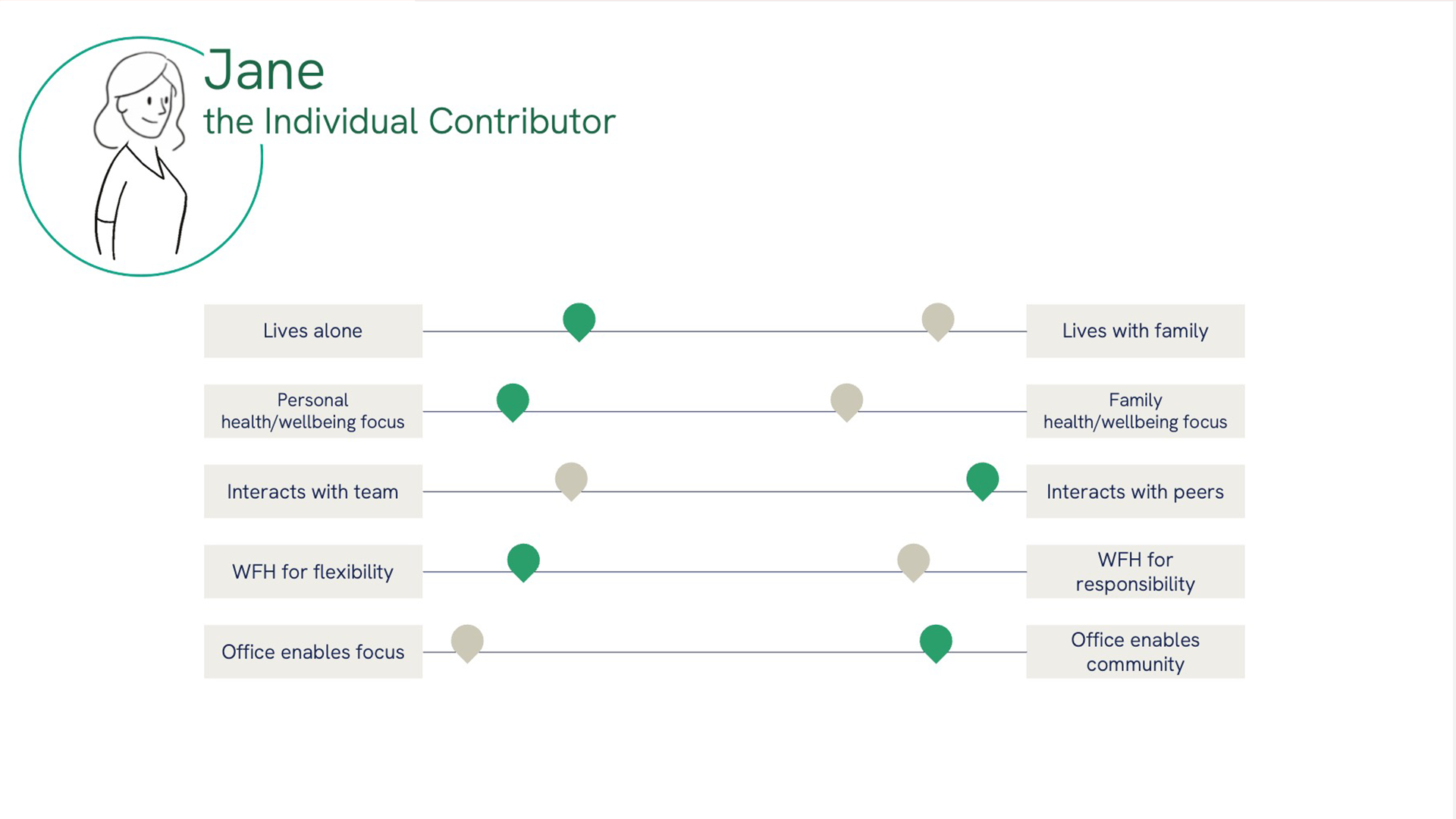 Jane
the Individual Contributor

Lives alone

Lives with family

Personal health/wellbeing focus

Family health/wellbeing focus

Interacts with team

Interacts with peers

WFH for flexibility

WFH for responsibility

Office enables focus

Office enables community